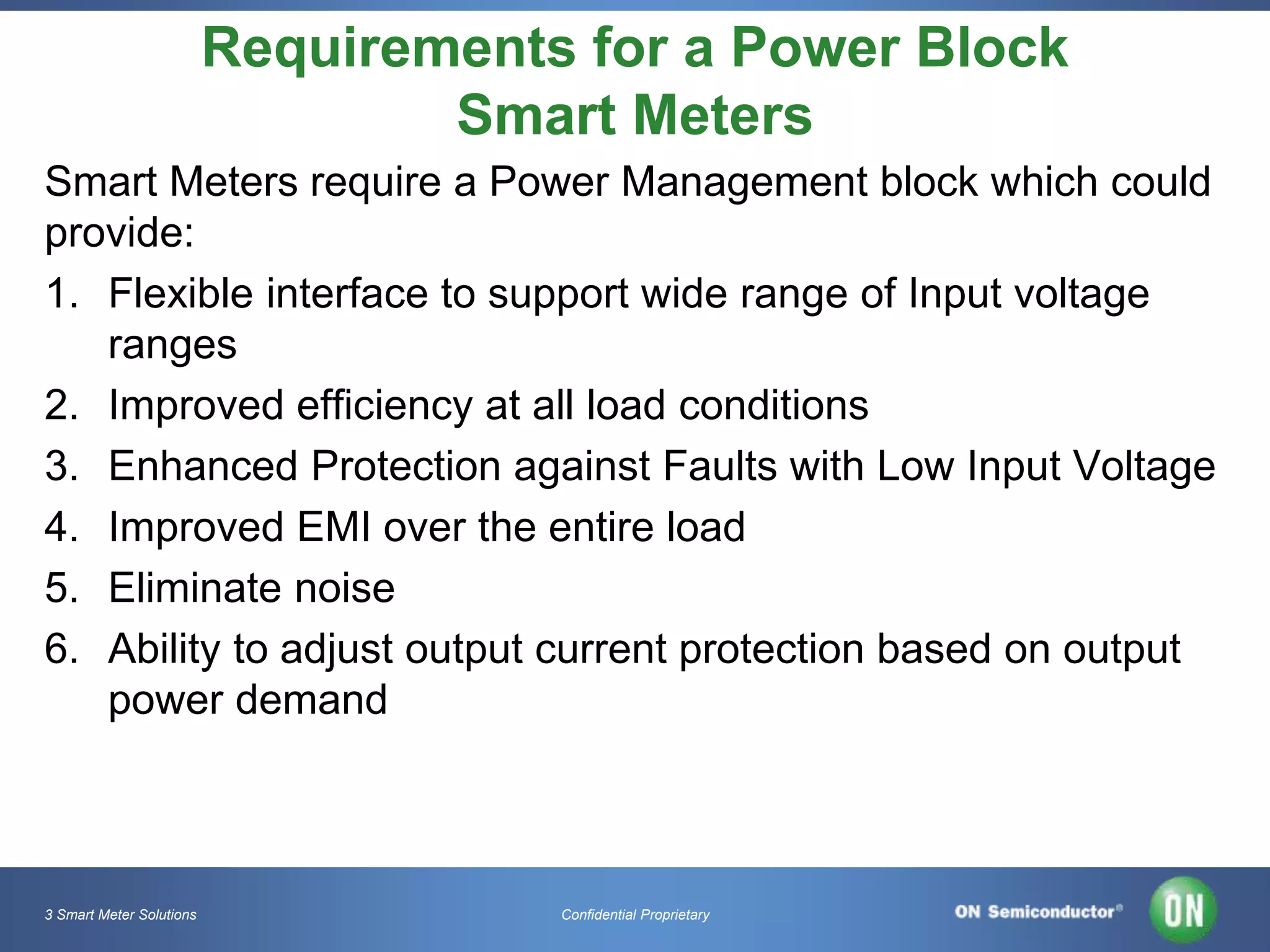 Requirements for a Power Block
Smart Meters

Smart Meters require a Power Management block which could provide:

1. Flexible interface to support wide range of Input voltage ranges
2. Improved efficiency at all load conditions
3. Enhanced Protection against Faults with Low Input Voltage
4. Improved EMI over the entire load
5. Eliminate noise
6. Ability to adjust output current protection based on output power demand

3 Smart Meter Solutions

Confidential Proprietary

ON Semiconductor®

ON